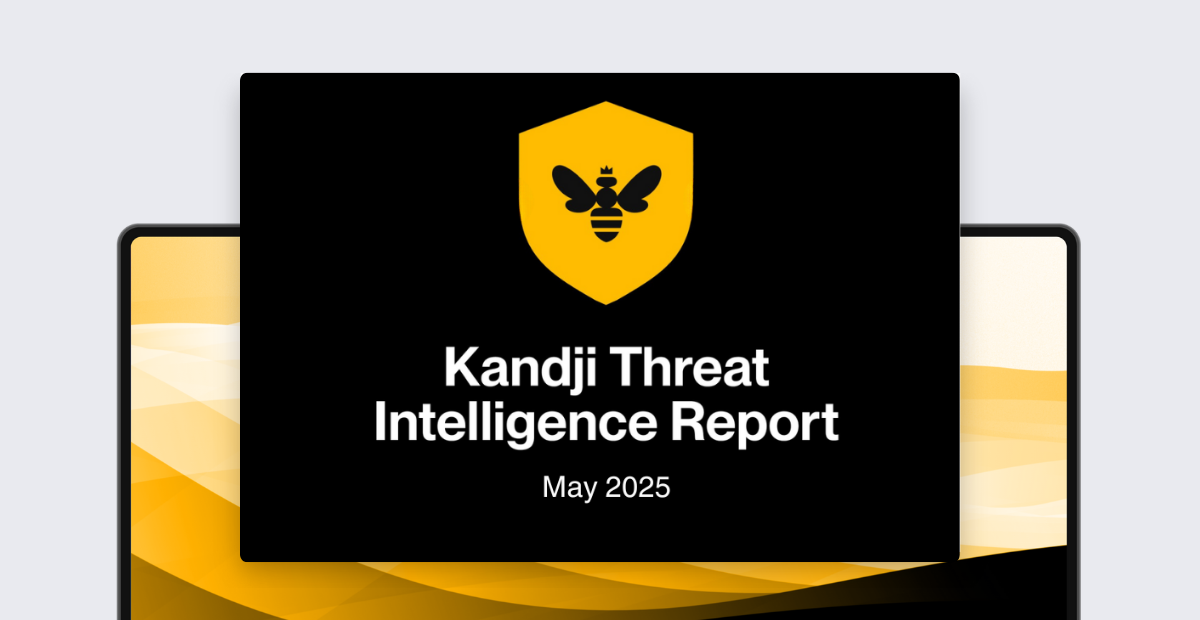 Kandji Threat Intelligence Report

May 2025